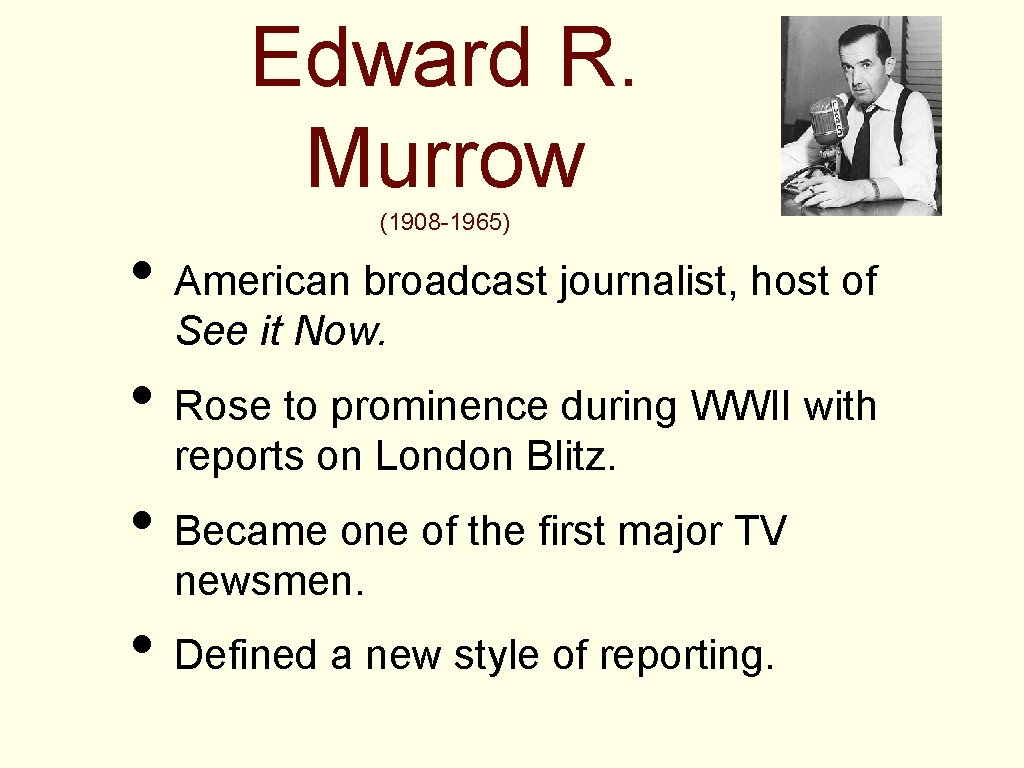 Edward R. Murrow

(1908-1965)

• American broadcast journalist, host of See it Now.

• Rose to prominence during WWII with reports on London Blitz.

• Became one of the first major TV newsmen.

• Defined a new style of reporting.